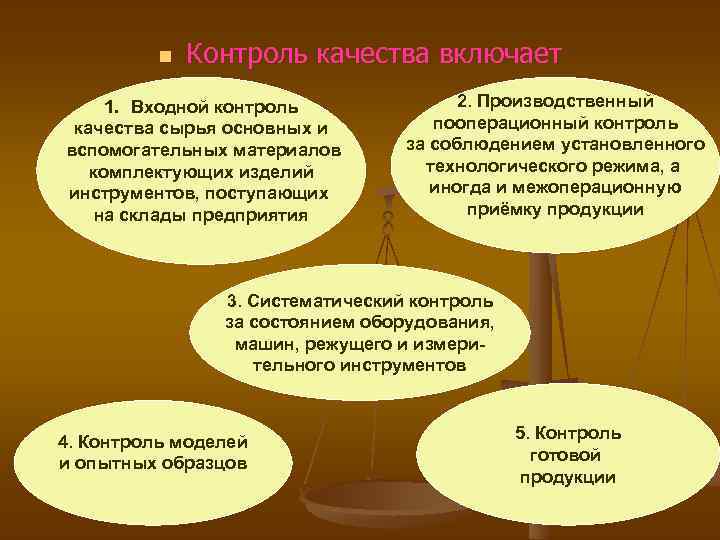 Контроль качества включает

1. Входной контроль качества сырья основных и вспомогательных материалов комплектующих изделий инструментов, поступающих на склады предприятия

2. Производственный пооперационный контроль за соблюдением установленного технологического режима, а иногда и межоперационную приёмку продукции

3. Систематический контроль за состоянием оборудования, машин, режущего и измерительного инструментов

4. Контроль моделей и опытных образцов

5. Контроль готовой продукции